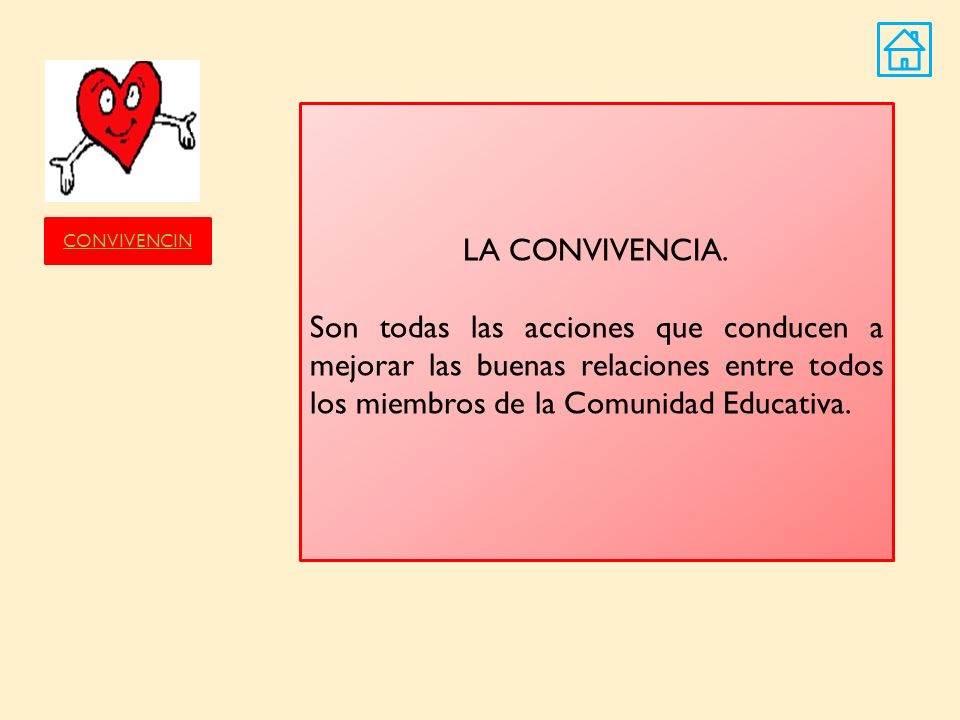 CONVIVENCIN

LA CONVIVENCIA.

Son todas las acciones que conducen a mejorar las buenas relaciones entre todos los miembros de la Comunidad Educativa.